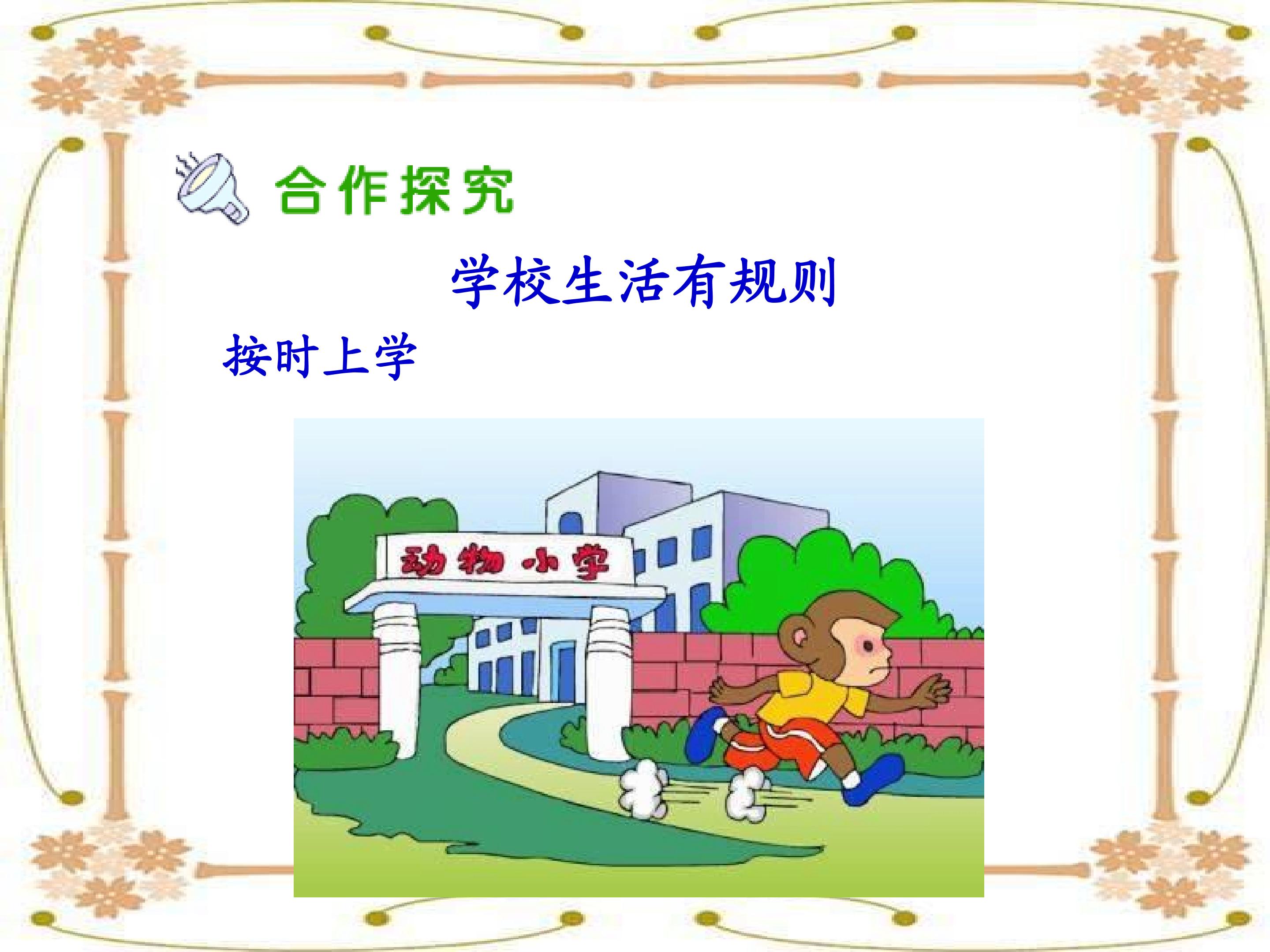 合作探究

学校生活有规则

按时上学

动物小学